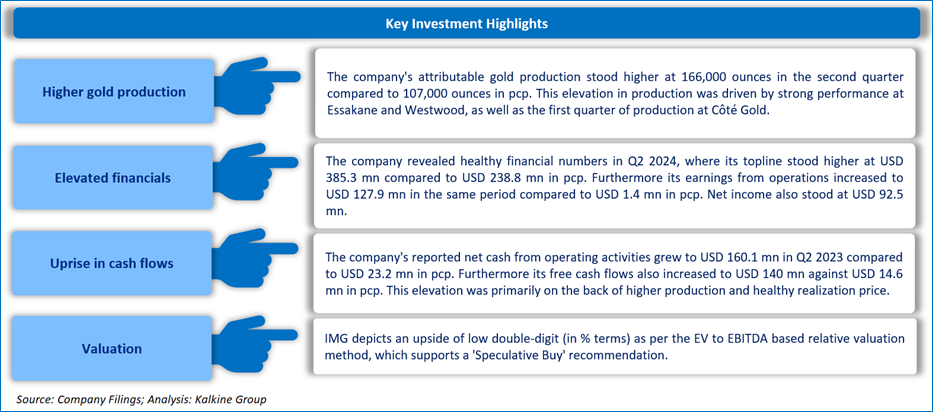 Key Investment Highlights

Higher gold production

The company's attributable gold production stood higher at 166,000 ounces in the second quarter compared to 107,000 ounces in pcp. This elevation in production was driven by strong performance at Essakane and Westwood, as well as the first quarter of production at Côté Gold.

Elevated financials

The company revealed healthy financial numbers in Q2 2024, where its topline stood higher at USD 385.3 mn compared to USD 238.8 mn in pcp. Furthermore its earnings from operations increased to USD 127.9 mn in the same period compared to USD 1.4 mn in pcp. Net income also stood at USD 92.5 mn.

Uprise in cash flows

The company's reported net cash from operating activities grew to USD 160.1 mn in Q2 2023 compared to USD 23.2 mn in pcp. Furthermore its free cash flows also increased to USD 140 mn against USD 14.6 mn in pcp. This elevation was primarily on the back of higher production and healthy realization price.

Valuation

IMG depicts an upside of low double-digit (in % terms) as per the EV to EBITDA based relative valuation method, which supports a 'Speculative Buy' recommendation.

Source: Company Filings; Analysis: Kalkine Group